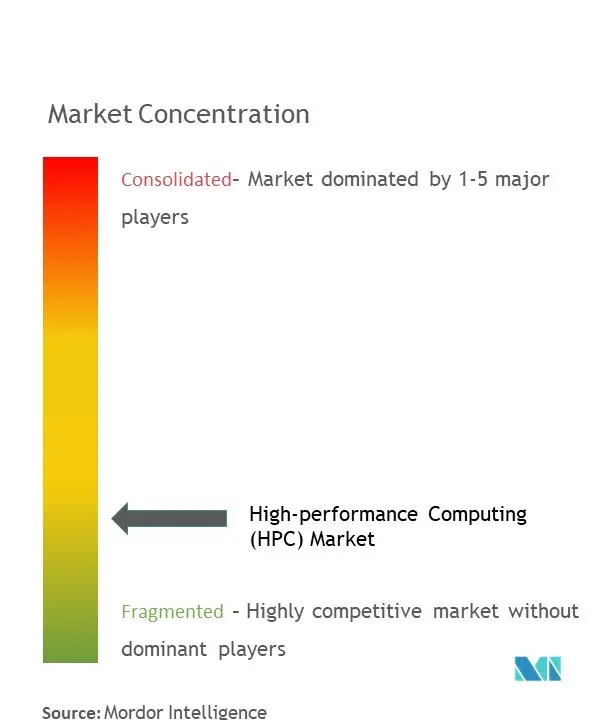 Market Concentration

Consolidated- Market dominated by 1-5 major players

High-performance Computing (HPC) Market

Fragmented - Highly competitive market without dominant players

Source: Mordor Intelligence